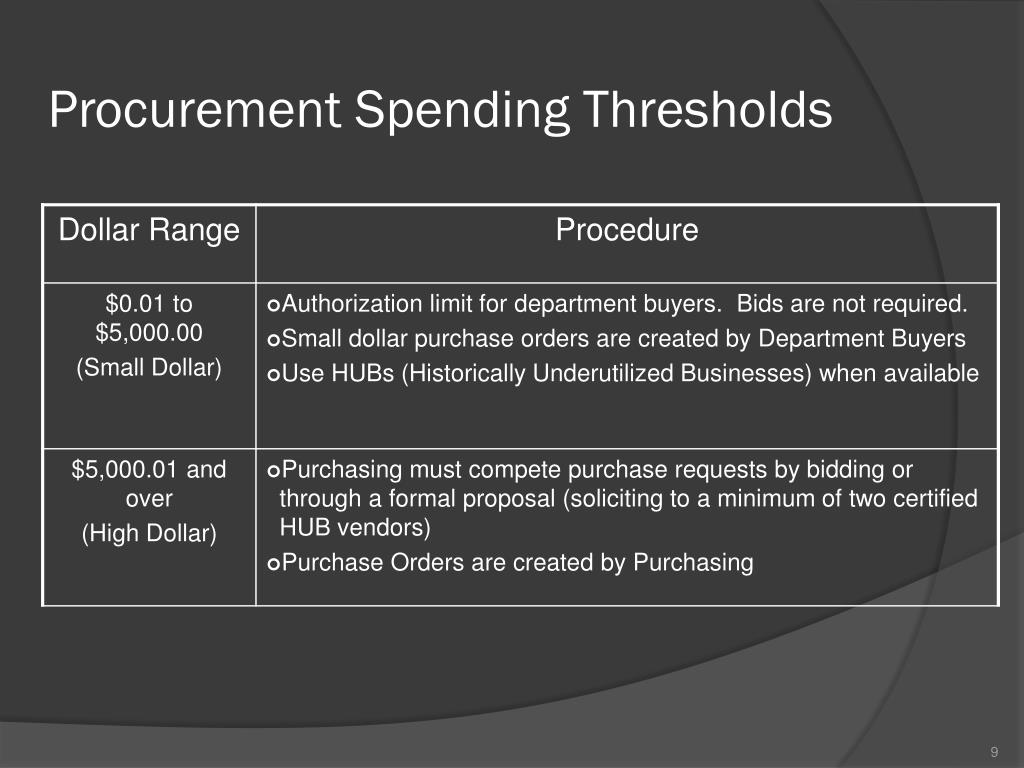 Procurement Spending Thresholds

| Dollar Range | Procedure |
|---|---|
| \$0.01 to \$5,000.00 (Small Dollar) | Authorization limit for department buyers. Bids are not required. Small dollar purchase orders are created by Department Buyers Use HUBs (Historically Underutilized Businesses) when available |
| \$5,000.01 and over (High Dollar) | Purchasing must compete purchase requests by bidding or through a formal proposal (soliciting to a minimum of two certified HUB vendors) Purchase Orders are created by Purchasing |

9